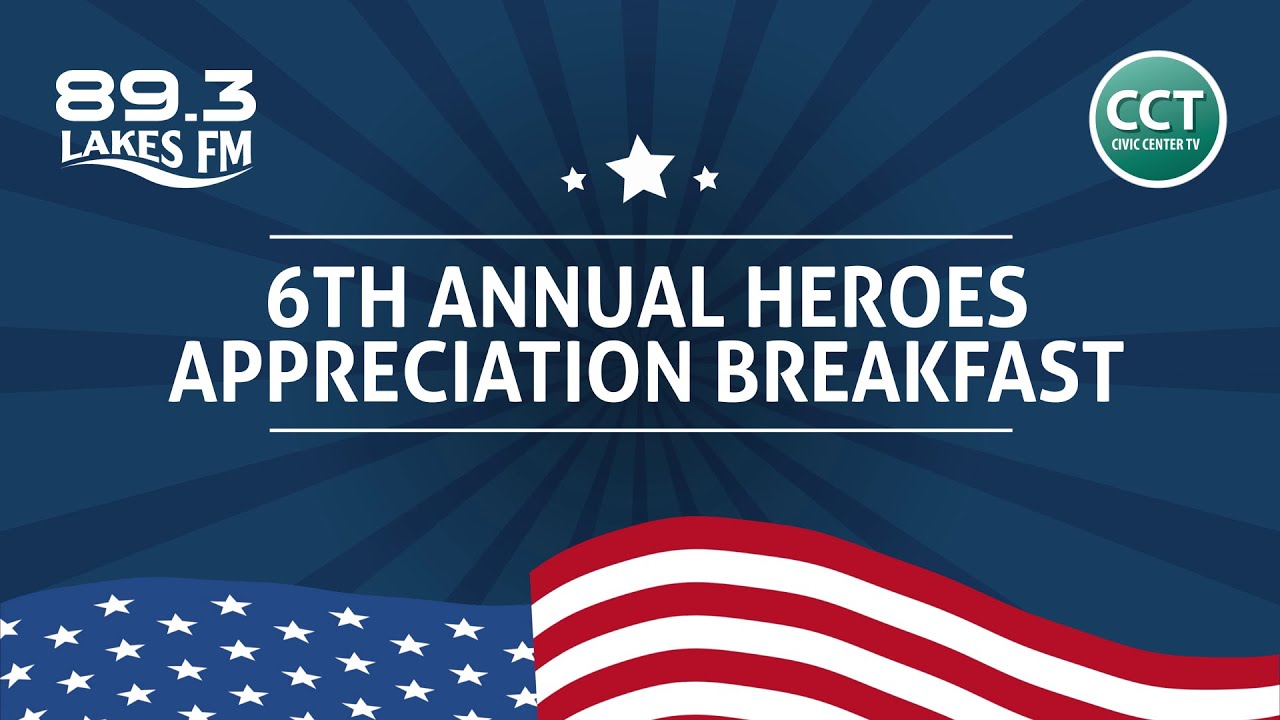 89.3
LAKES FM

CCT
CIVIC CENTER TV

6TH ANNUAL HEROES APPRECIATION BREAKFAST